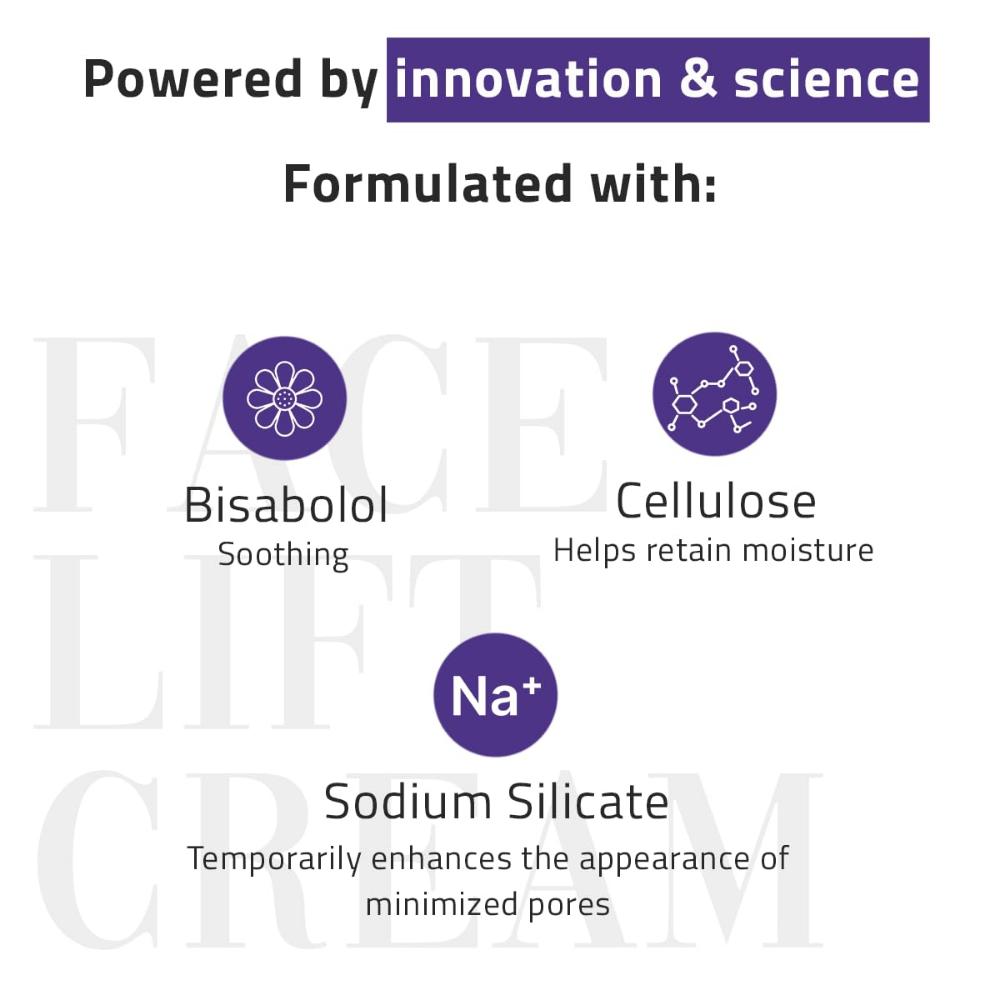 Powered by innovation & science

Formulated with:

FACE LIFT CREAM

Bisabolol
Soothing

Cellulose
Helps retain moisture

$Na^+$

Sodium Silicate
Temporarily enhances the appearance of minimized pores